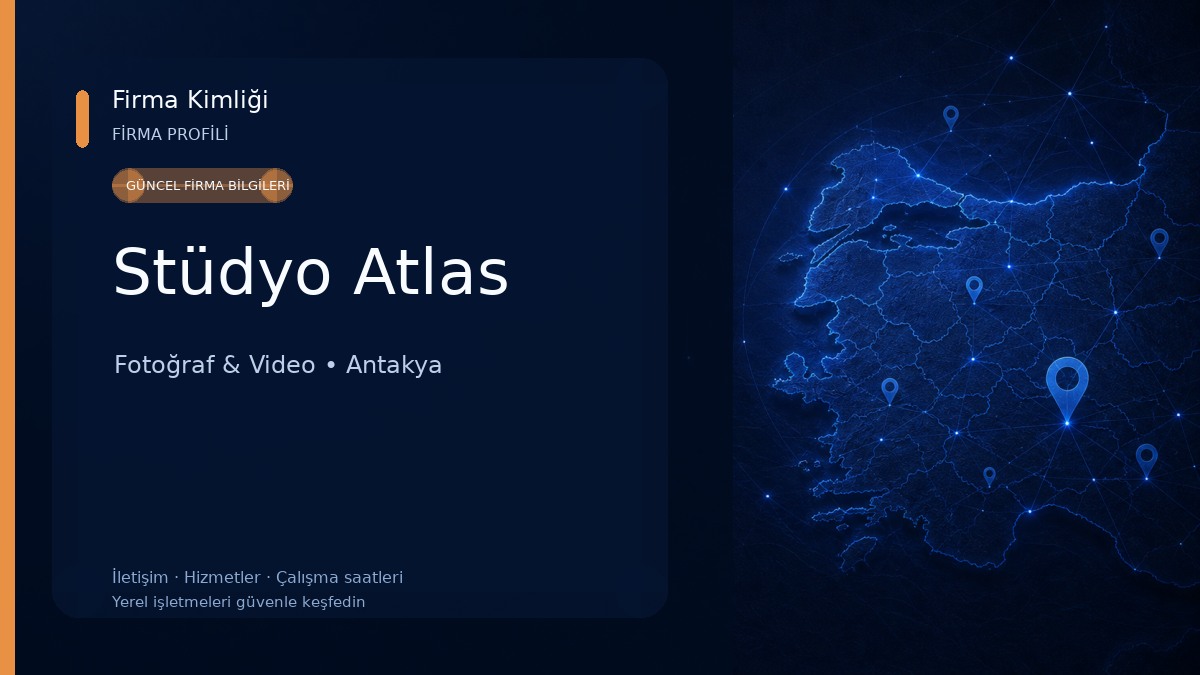 Firma Kimliği
FİRMA PROFİLİ

GÜNCEL FİRMA BİLGİLERİ

Stüdyo Atlas

Fotoğraf & Video • Antakya

İletişim · Hizmetler · Çalışma saatleri
Yerel işletmeleri güvenle keşfedin